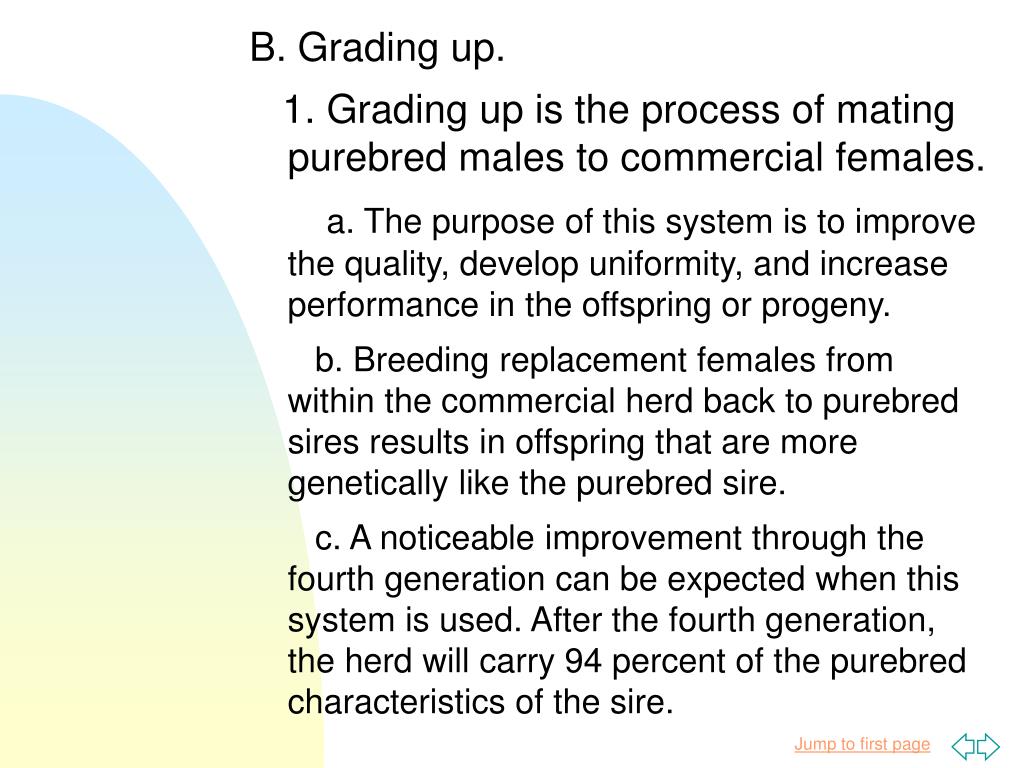 B. Grading up.

1. Grading up is the process of mating purebred males to commercial females.

a. The purpose of this system is to improve the quality, develop uniformity, and increase performance in the offspring or progeny.

b. Breeding replacement females from within the commercial herd back to purebred sires results in offspring that are more genetically like the purebred sire.

c. A noticeable improvement through the fourth generation can be expected when this system is used. After the fourth generation, the herd will carry 94 percent of the purebred characteristics of the sire.

Jump to first page